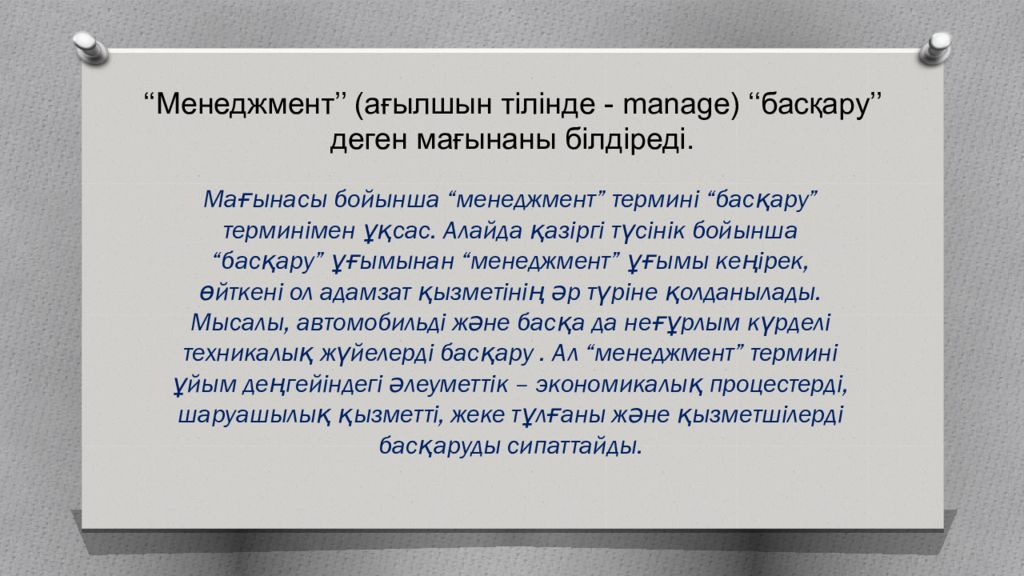 ‘‘Менеджмент’’ (ағылшын тілінде - manage) ‘‘басқару’’ деген мағынаны білдіреді.

Мағынасы бойынша “менеджмент” термині “басқару” терминімен ұқсас. Алайда қазіргі түсінік бойынша “басқару” ұғымынан “менеджмент” ұғымы кеңірек, өйткені ол адамзат қызметінің әр түріне қолданылады. Мысалы, автомобильді және басқа да неғұрлым күрделі техникалық жүйелерді басқару . Ал “менеджмент” термині ұйым деңгейіндегі әлеуметтік – экономикалық процестерді, шаруашылық қызметті, жеке тұлғаны және қызметшілерді басқаруды сипаттайды.